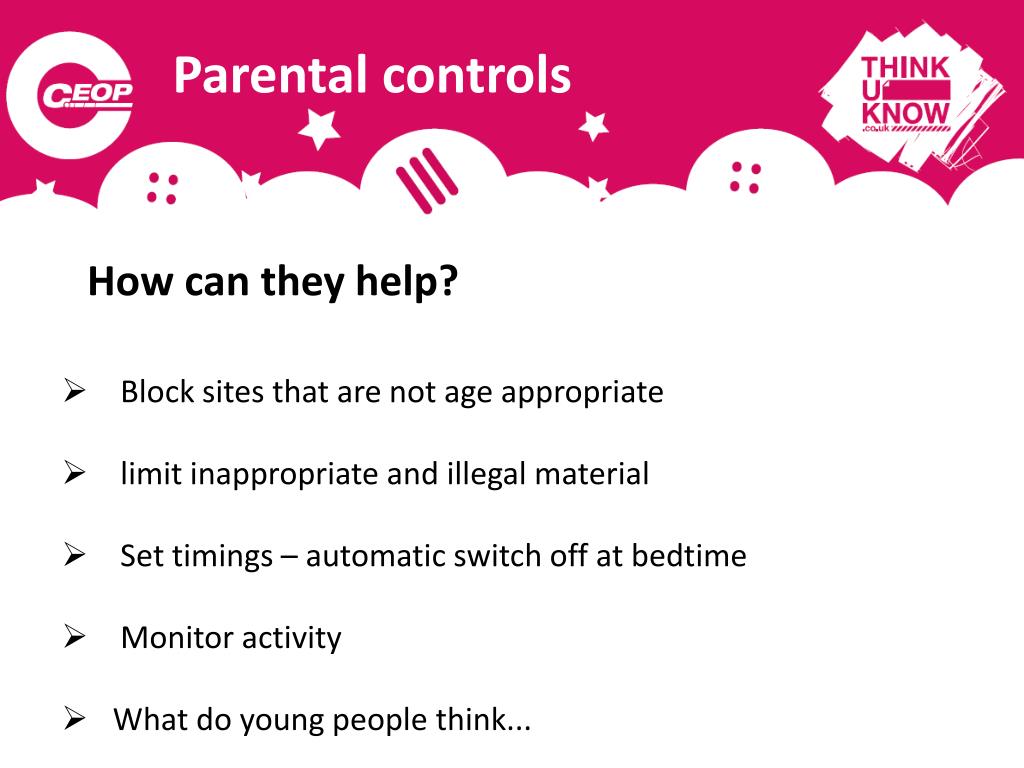 CEOP

Parental controls

THINK U KNOW .co.uk

How can they help?

➢ Block sites that are not age appropriate

➢ limit inappropriate and illegal material

➢ Set timings – automatic switch off at bedtime

➢ Monitor activity

➢ What do young people think...